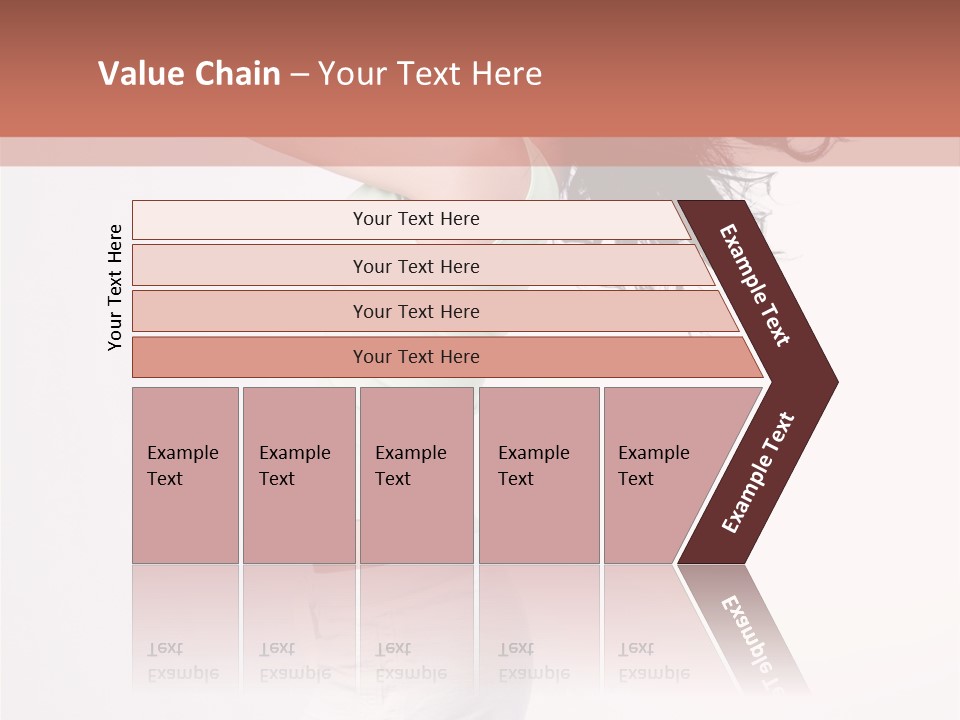 Value Chain – Your Text Here

Your Text Here

Your Text Here

Your Text Here

Your Text Here

Your Text Here

Example Text

Example Text

Example Text

Example Text

Example Text

Example Text

Example Text